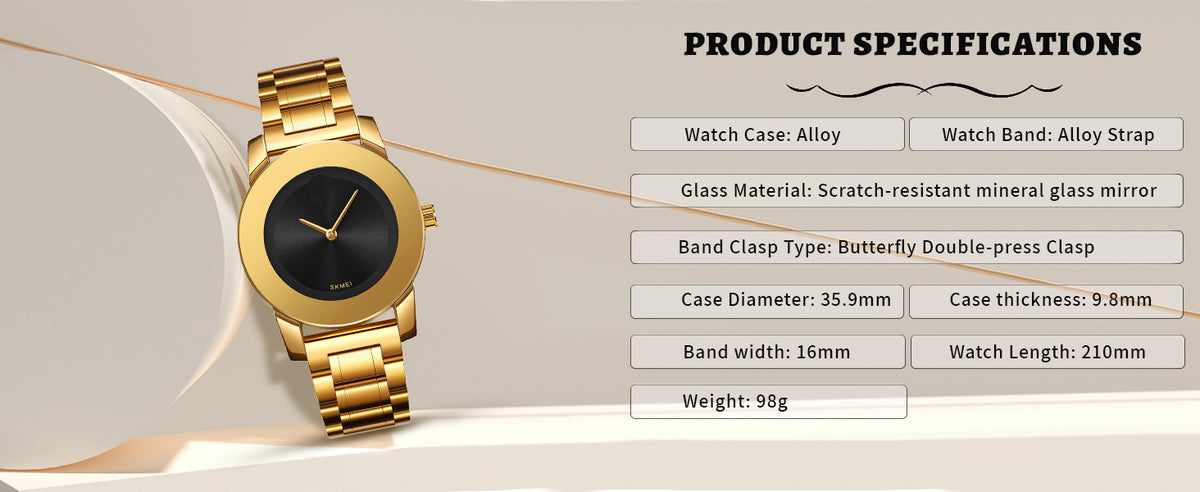 SKMEI

PRODUCT SPECIFICATIONS

Watch Case: Alloy

Watch Band: Alloy Strap

Glass Material: Scratch-resistant mineral glass mirror

Band Clasp Type: Butterfly Double-press Clasp

Case Diameter: 35.9mm

Case thickness: 9.8mm

Band width: 16mm

Watch Length: 210mm

Weight: 98g